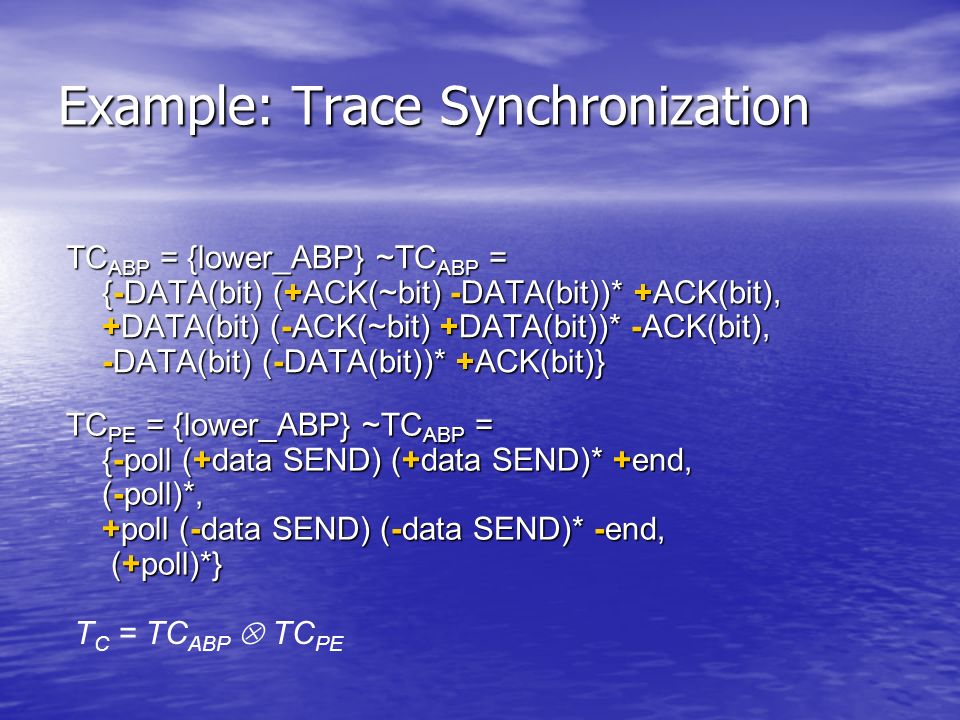 Example: Trace Synchronization

$TC_{ABP}$ = {lower_ABP} ~$TC_{ABP}$ =
{-DATA(bit) (+ACK(~bit) -DATA(bit))* +ACK(bit),
+DATA(bit) (-ACK(~bit) +DATA(bit))* -ACK(bit),
-DATA(bit) (-DATA(bit))* +ACK(bit)}

$TC_{PE}$ = {lower_ABP} ~$TC_{ABP}$ =
{-poll (+data SEND) (+data SEND)* +end,
(-poll)*,
+poll (-data SEND) (-data SEND)* -end,
(+poll)*}

$T_C = TC_{ABP} \otimes TC_{PE}$